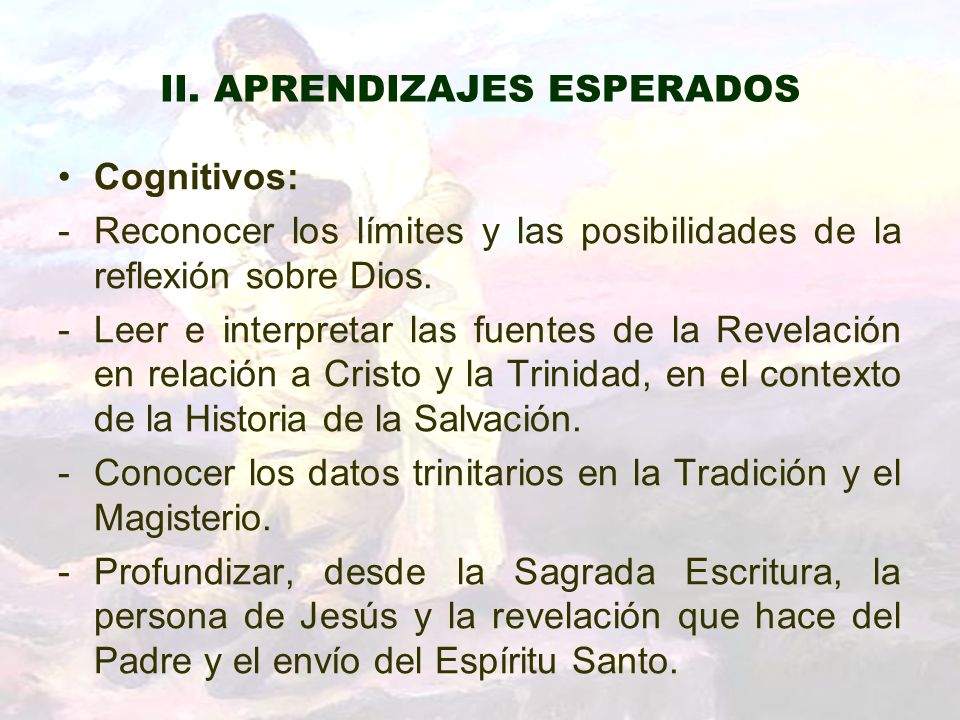 II. APRENDIZAJES ESPERADOS

• Cognitivos:

- Reconocer los límites y las posibilidades de la reflexión sobre Dios.

- Leer e interpretar las fuentes de la Revelación en relación a Cristo y la Trinidad, en el contexto de la Historia de la Salvación.

- Conocer los datos trinitarios en la Tradición y el Magisterio.

- Profundizar, desde la Sagrada Escritura, la persona de Jesús y la revelación que hace del Padre y el envío del Espíritu Santo.